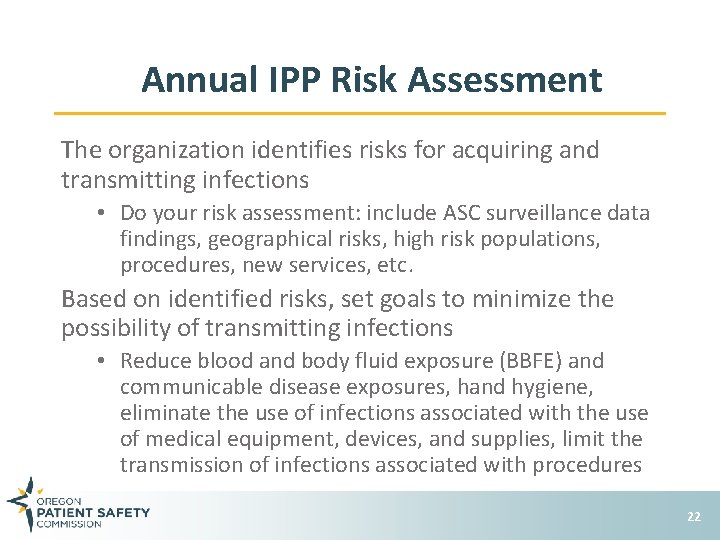 Annual IPP Risk Assessment

The organization identifies risks for acquiring and transmitting infections

• Do your risk assessment: include ASC surveillance data findings, geographical risks, high risk populations, procedures, new services, etc.

Based on identified risks, set goals to minimize the possibility of transmitting infections

• Reduce blood and body fluid exposure (BBFE) and communicable disease exposures, hand hygiene, eliminate the use of infections associated with the use of medical equipment, devices, and supplies, limit the transmission of infections associated with procedures

OREGON
PATIENT SAFETY
COMMISSION

22